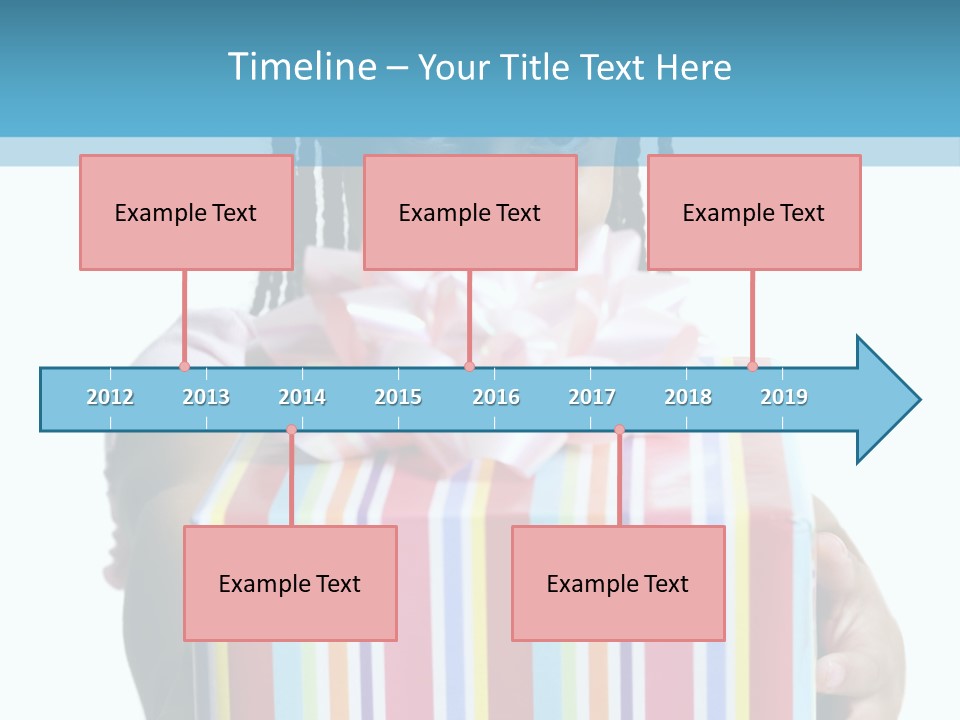 Timeline – Your Title Text Here

Example Text

Example Text

Example Text

2012 2013 2014 2015 2016 2017 2018 2019

Example Text

Example Text